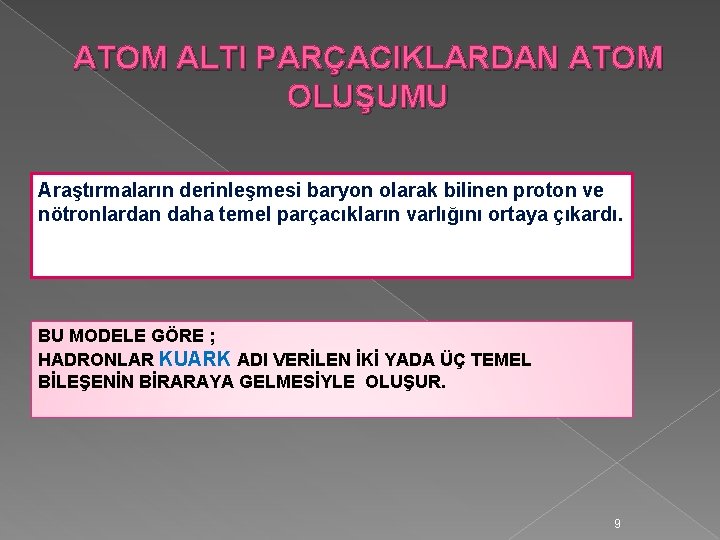 ATOM ALTI PARÇACIKLARDAN ATOM OLUŞUMU

Araştırmaların derinleşmesi baryon olarak bilinen proton ve nötronlardan daha temel parçacıkların varlığını ortaya çıkardı.

BU MODELE GÖRE ;
HADRONLAR KUARK ADI VERİLEN İKİ YADA ÜÇ TEMEL BİLEŞENİN BİRARAYA GELMESİYLE OLUŞUR.

9